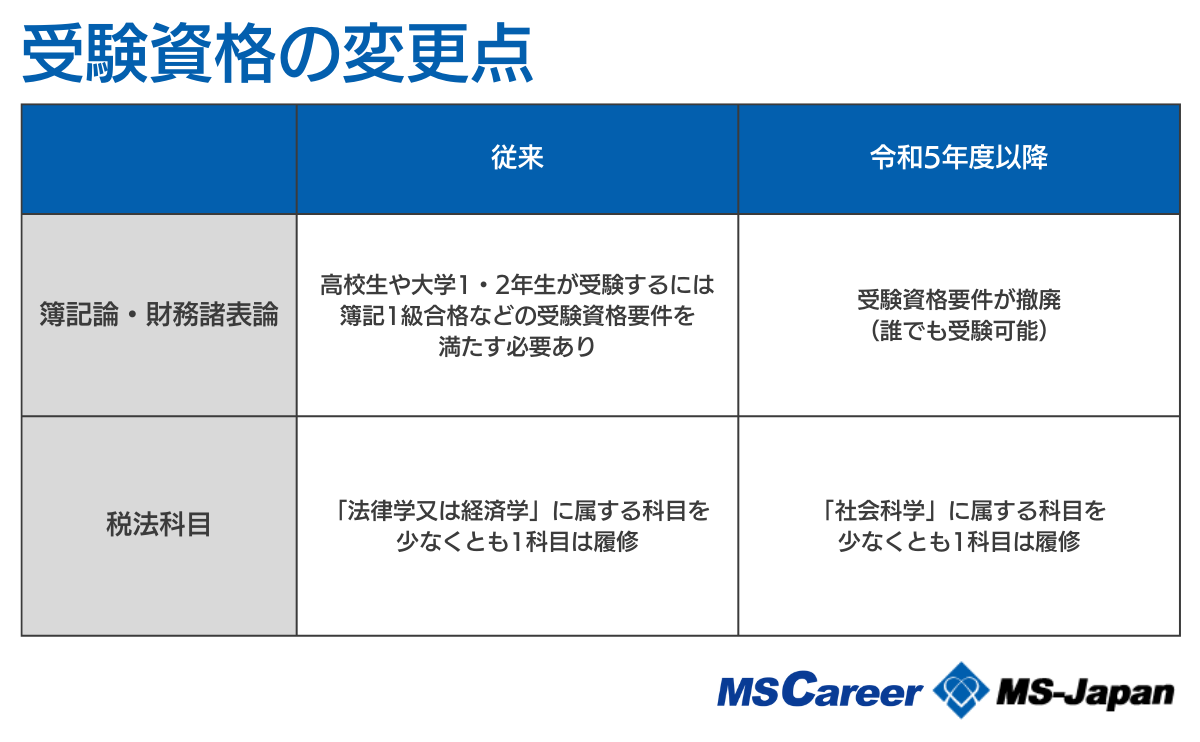 受験資格の変更点

| | 従来 | 令和5年度以降 |
|---|---|---|
| 簿記論・財務諸表論 | 高校生や大学1・2年生が受験するには簿記1級合格などの受験資格要件を満たす必要あり | 受験資格要件が撤廃（誰でも受験可能） |
| 税法科目 | 「法律学又は経済学」に属する科目を少なくとも1科目は履修 | 「社会科学」に属する科目を少なくとも1科目は履修 |

MS Career　MS-Japan